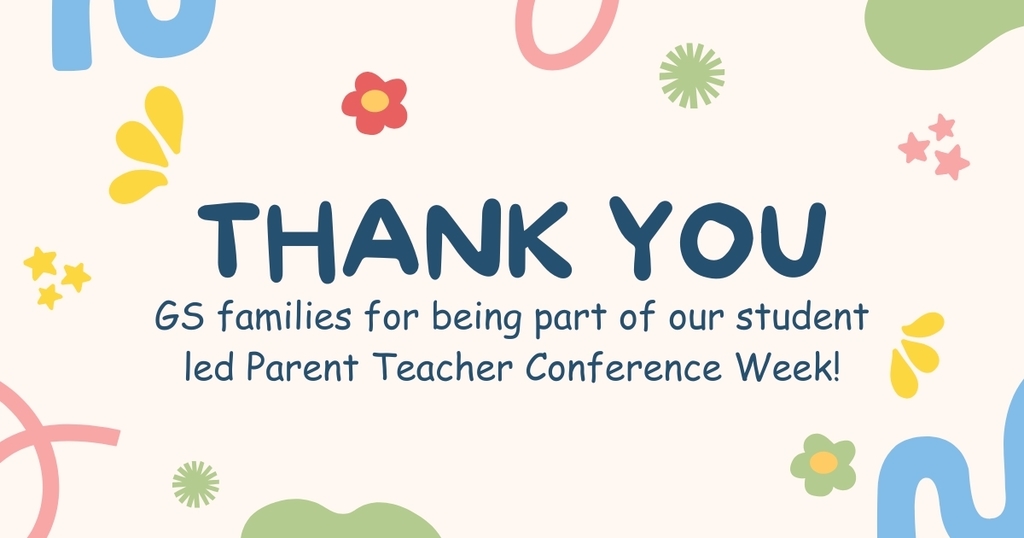 THANK YOU

GS families for being part of our student led Parent Teacher Conference Week!